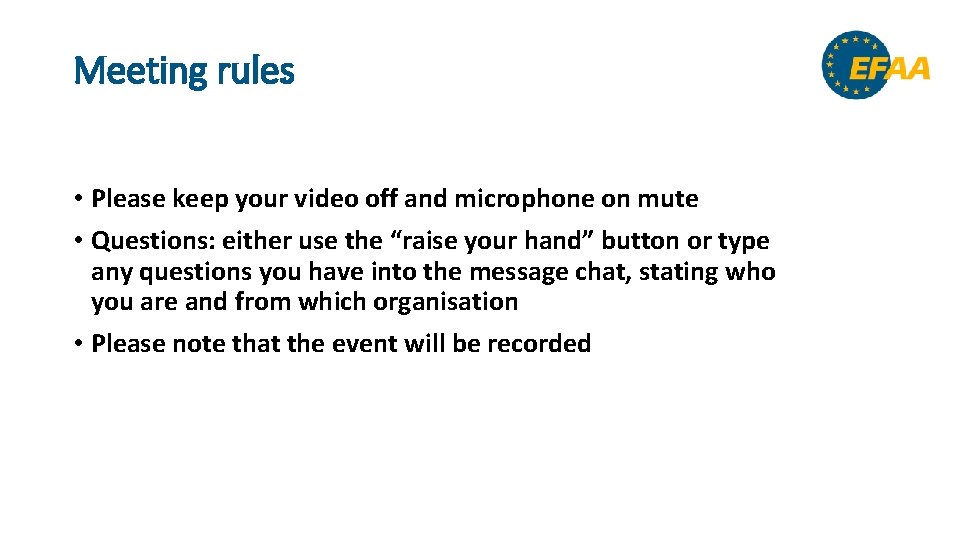 Meeting rules

EFAA

• Please keep your video off and microphone on mute

• Questions: either use the “raise your hand” button or type any questions you have into the message chat, stating who you are and from which organisation

• Please note that the event will be recorded